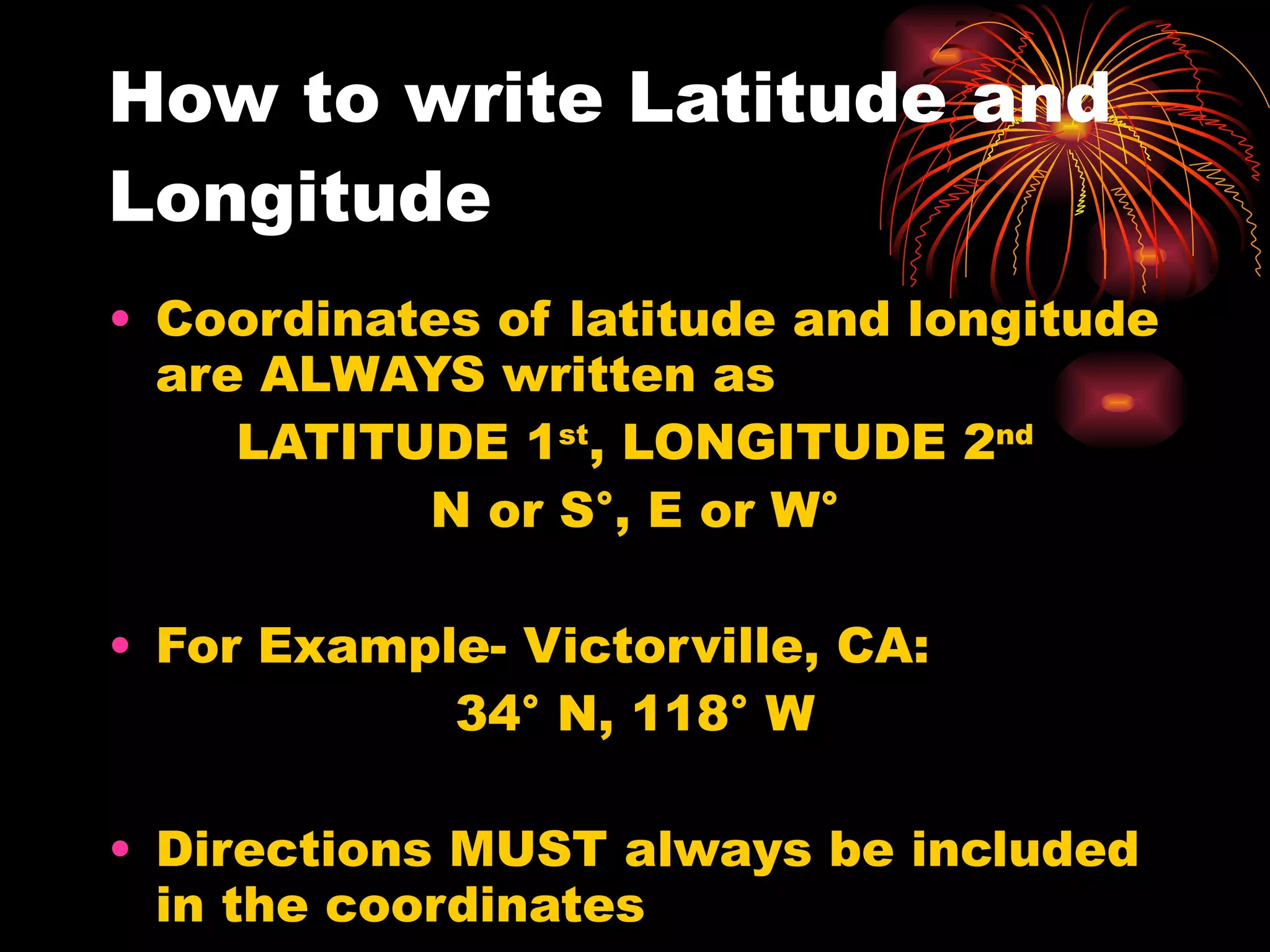 How to write Latitude and Longitude

• Coordinates of latitude and longitude are ALWAYS written as

LATITUDE 1st, LONGITUDE 2nd

N or S°, E or W°

• For Example- Victorville, CA:

34° N, 118° W

• Directions MUST always be included in the coordinates